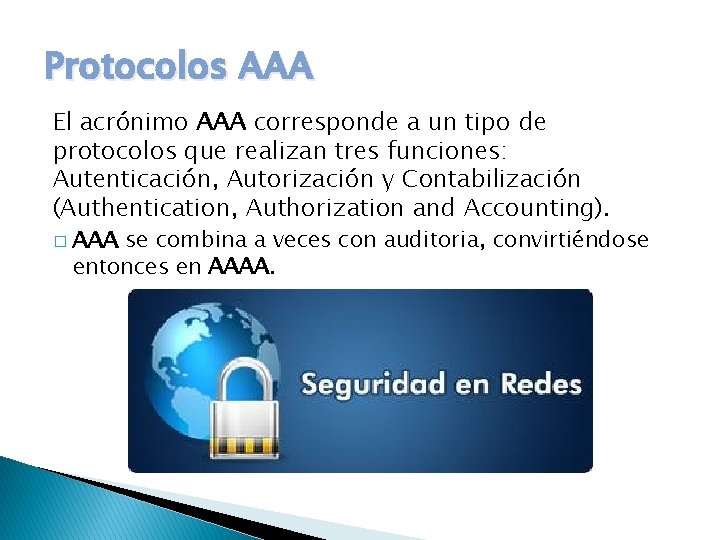 Protocolos AAA

El acrónimo AAA corresponde a un tipo de protocolos que realizan tres funciones: Autenticación, Autorización y Contabilización (Authentication, Authorization and Accounting).

□ AAA se combina a veces con auditoria, convirtiéndose entonces en AAAA.

Seguridad en Redes